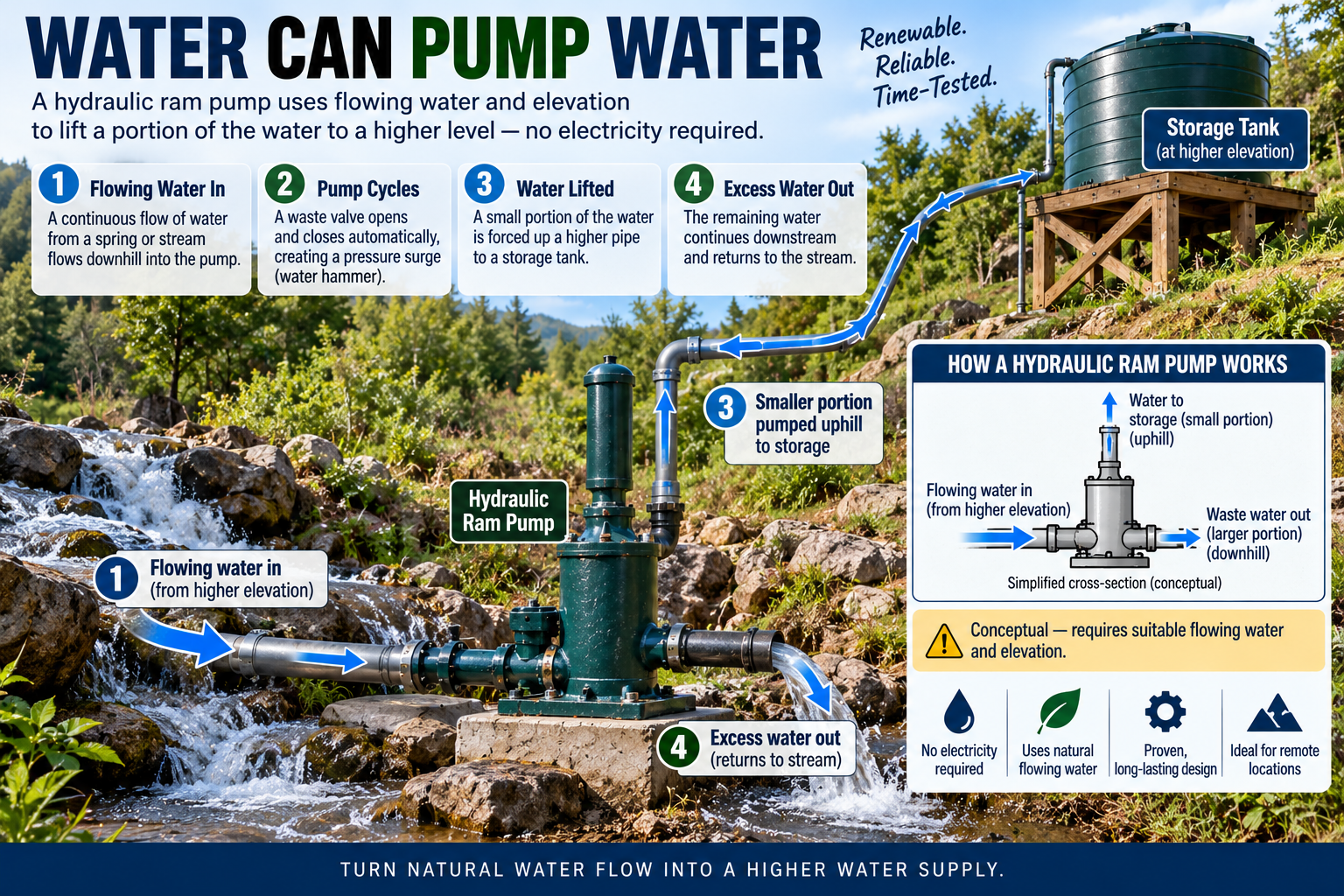 WATER CAN PUMP WATER

Renewable. Reliable. Time-Tested.

A hydraulic ram pump uses flowing water and elevation to lift a portion of the water to a higher level — no electricity required.

1 Flowing Water In
A continuous flow of water from a spring or stream flows downhill into the pump.

2 Pump Cycles
A waste valve opens and closes automatically, creating a pressure surge (water hammer).

3 Water Lifted
A small portion of the water is forced up a higher pipe to a storage tank.

4 Excess Water Out
The remaining water continues downstream and returns to the stream.

Storage Tank
(at higher elevation)

3 Smaller portion pumped uphill to storage

Hydraulic Ram Pump

1 Flowing water in
(from higher elevation)

4 Excess water out
(returns to stream)

HOW A HYDRAULIC RAM PUMP WORKS

Water to storage (small portion) (uphill)

Flowing water in (from higher elevation)

Waste water out (larger portion) (downhill)

Simplified cross-section (conceptual)

Conceptual — requires suitable flowing water and elevation.

No electricity required

Uses natural flowing water

Proven, long-lasting design

Ideal for remote locations

TURN NATURAL WATER FLOW INTO A HIGHER WATER SUPPLY.